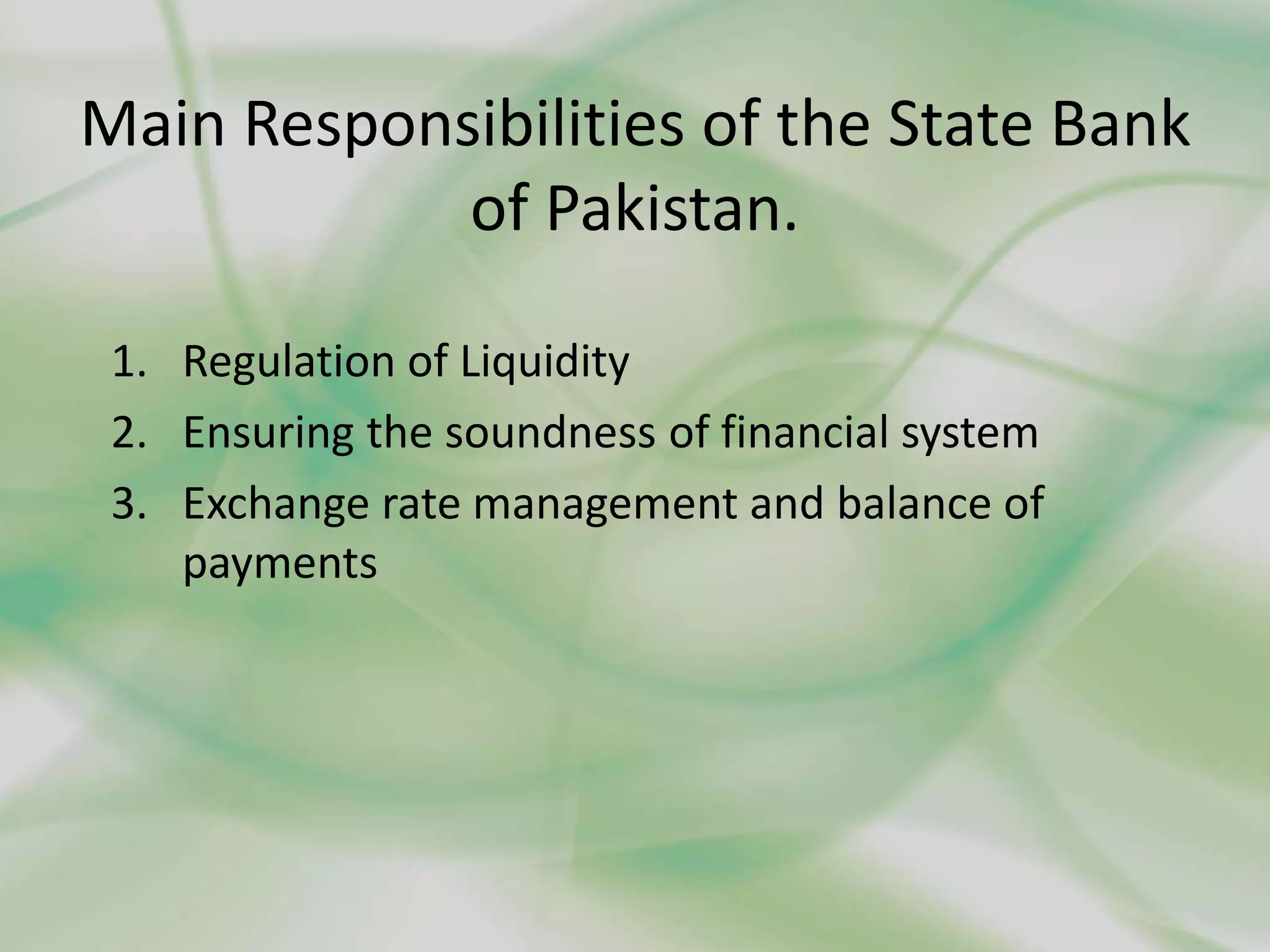 Main Responsibilities of the State Bank of Pakistan.

1. Regulation of Liquidity
2. Ensuring the soundness of financial system
3. Exchange rate management and balance of payments